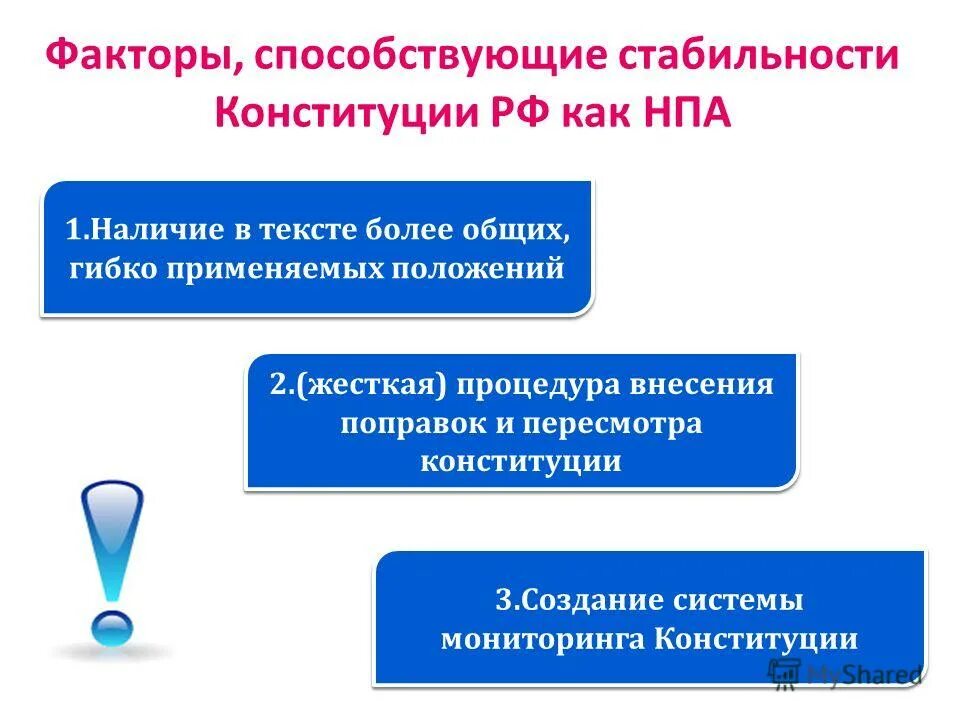 Факторы, способствующие стабильности Конституции РФ как НПА

1.Наличие в тексте более общих, гибко применяемых положений

2.(жесткая) процедура внесения поправок и пересмотра конституции

3.Создание системы мониторинга Конституции

MyShared